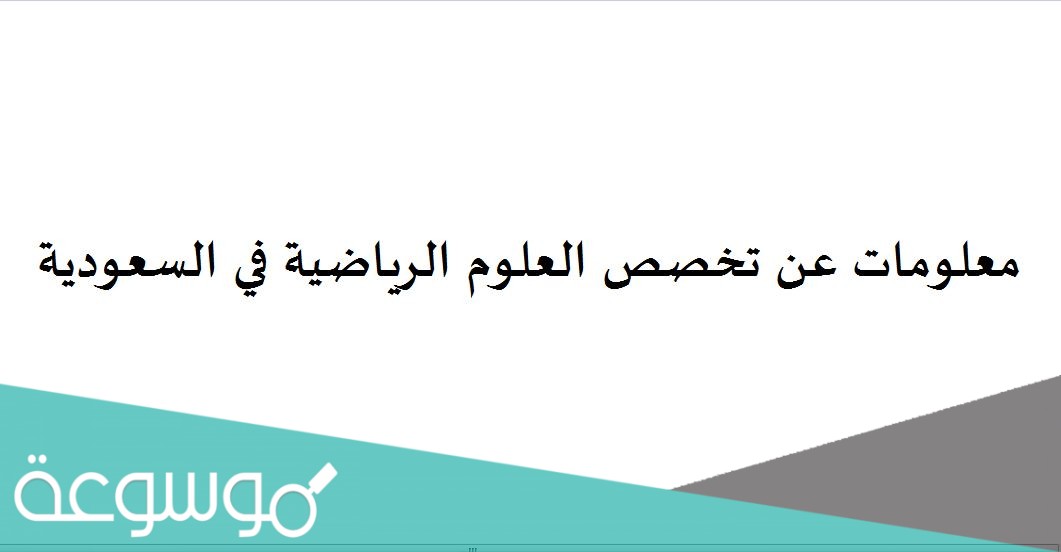 معلومات عن تخصص العلوم الرياضية في السعودية

موسوعة